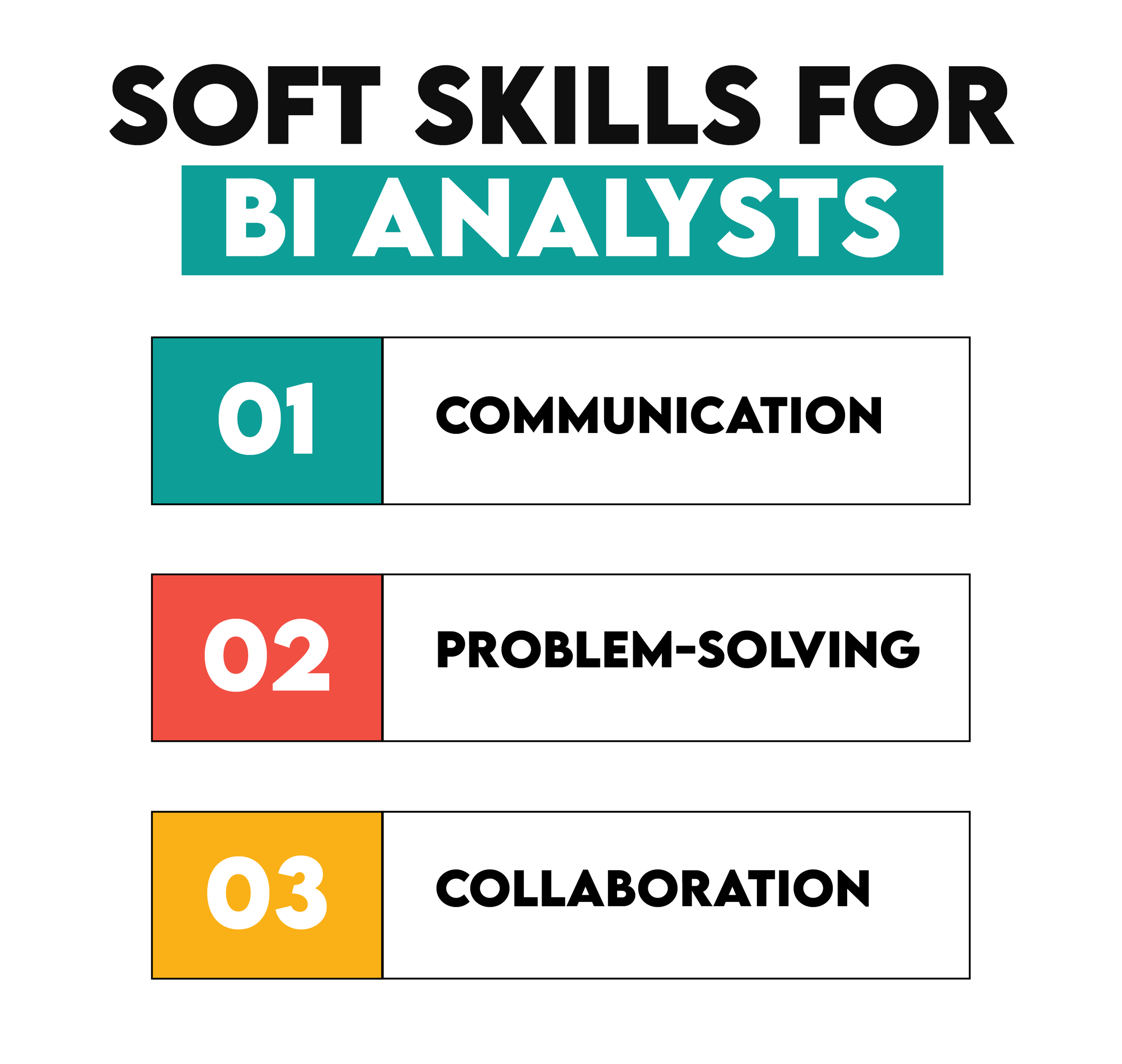 SOFT SKILLS FOR
BI ANALYSTS

01 COMMUNICATION

02 PROBLEM-SOLVING

03 COLLABORATION